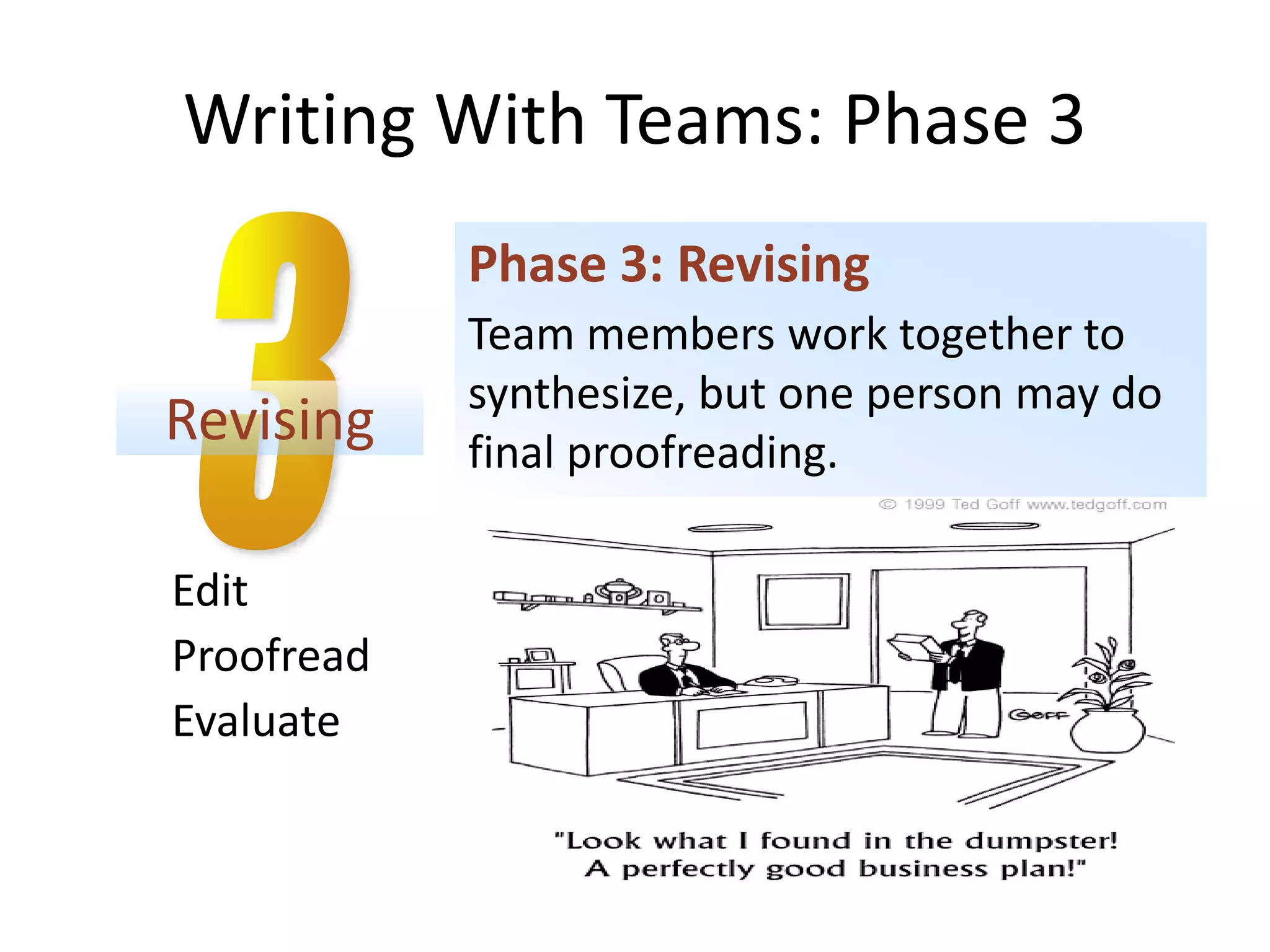 Writing With Teams: Phase 3

3

Revising

Edit

Proofread

Evaluate

Phase 3: Revising

Team members work together to synthesize, but one person may do final proofreading.

© 1999 Ted Goff www.tedgoff.com

GOFF

"Look what I found in the dumpster! A perfectly good business plan!"